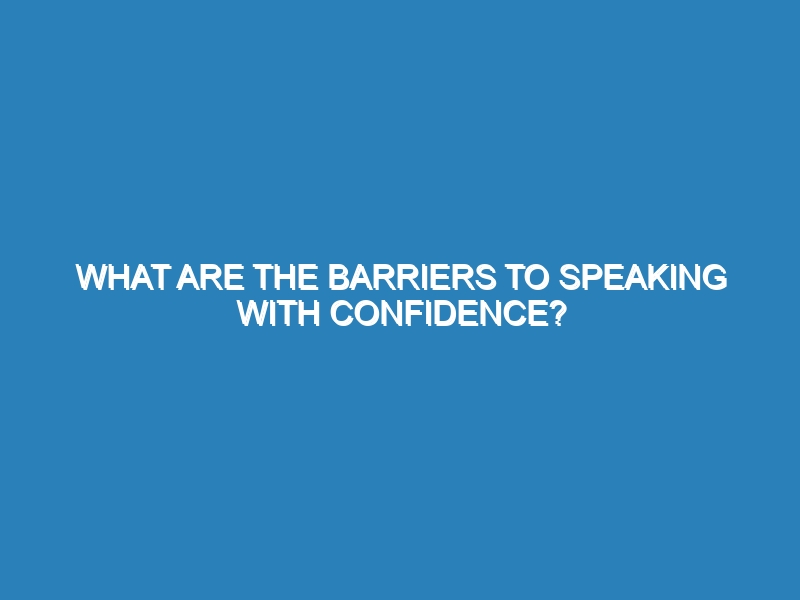 WHAT ARE THE BARRIERS TO SPEAKING WITH CONFIDENCE?